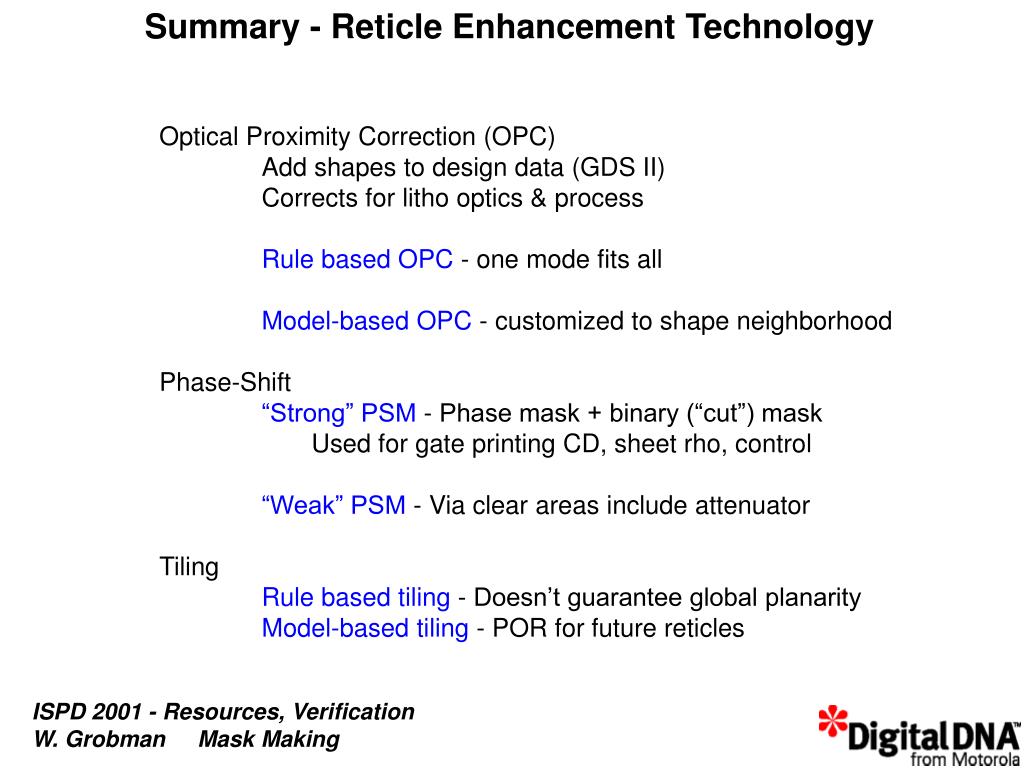 Summary - Reticle Enhancement Technology

Optical Proximity Correction (OPC)
Add shapes to design data (GDS II)
Corrects for litho optics & process

Rule based OPC - one mode fits all

Model-based OPC - customized to shape neighborhood

Phase-Shift
“Strong” PSM - Phase mask + binary (“cut”) mask
Used for gate printing CD, sheet rho, control

“Weak” PSM - Via clear areas include attenuator

Tiling
Rule based tiling - Doesn’t guarantee global planarity
Model-based tiling - POR for future reticles

ISPD 2001 - Resources, Verification
W. Grobman Mask Making

Digital DNA™
from Motorola